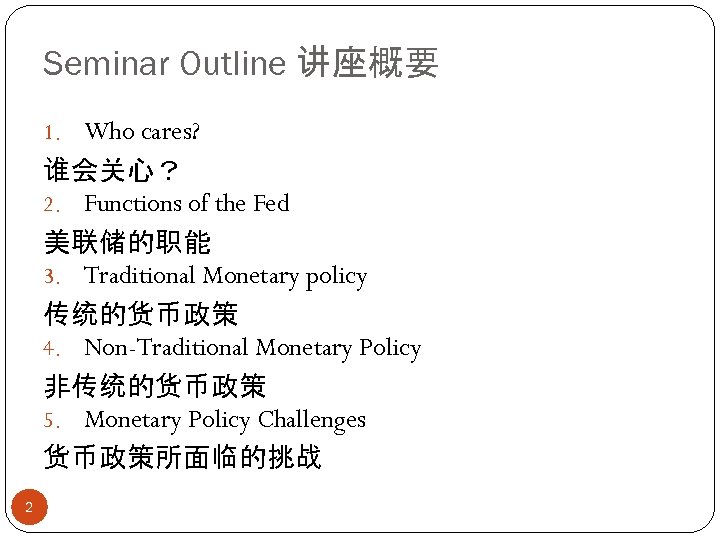 Seminar Outline 讲座概要

1. Who cares?
谁会关心？
2. Functions of the Fed
美联储的职能
3. Traditional Monetary policy
传统的货币政策
4. Non-Traditional Monetary Policy
非传统的货币政策
5. Monetary Policy Challenges
货币政策所面临的挑战

2